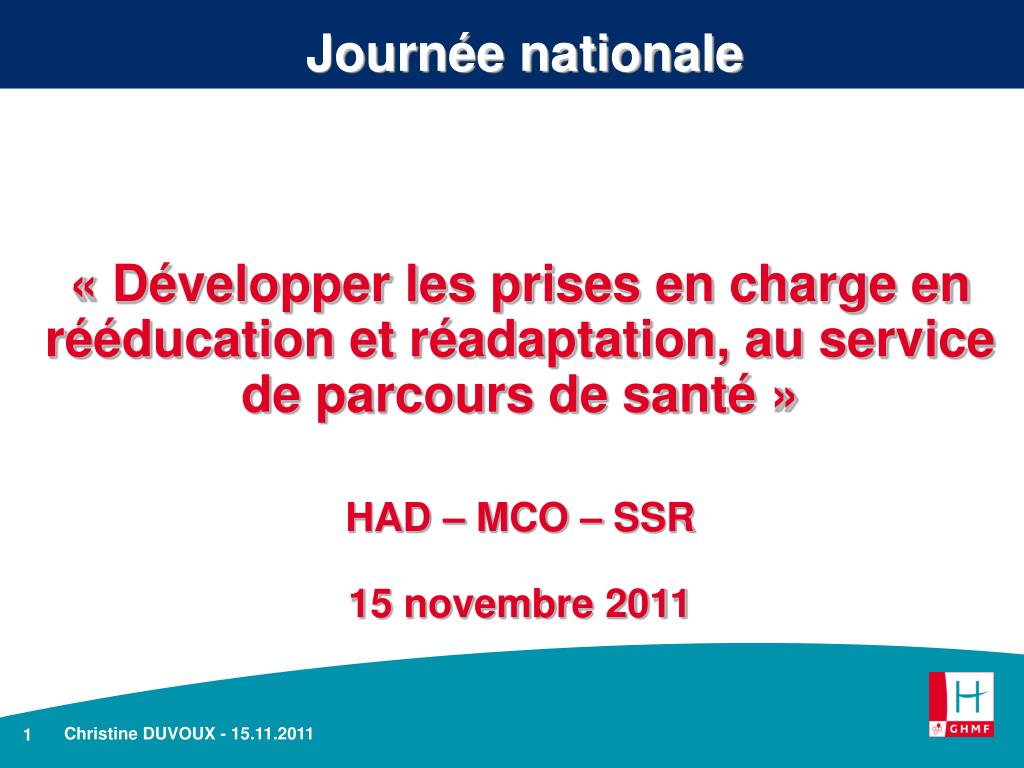 Journée nationale

« Développer les prises en charge en rééducation et réadaptation, au service de parcours de santé »

HAD – MCO – SSR

15 novembre 2011

1

Christine DUVOUX - 15.11.2011

H

GHMF